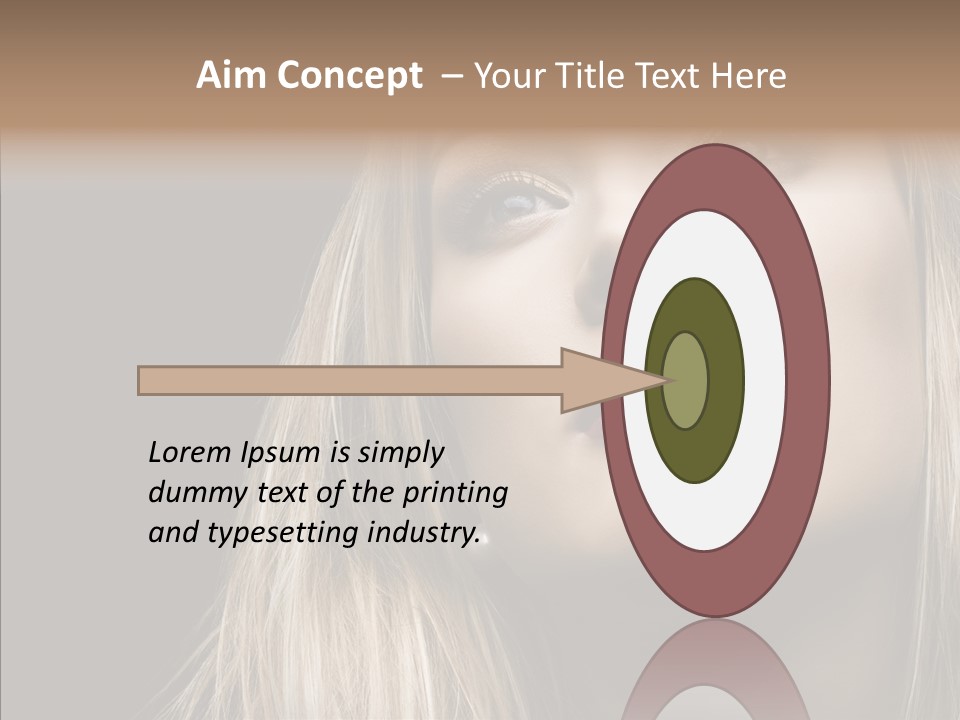 Aim Concept – Your Title Text Here

Lorem Ipsum is simply dummy text of the printing and typesetting industry.